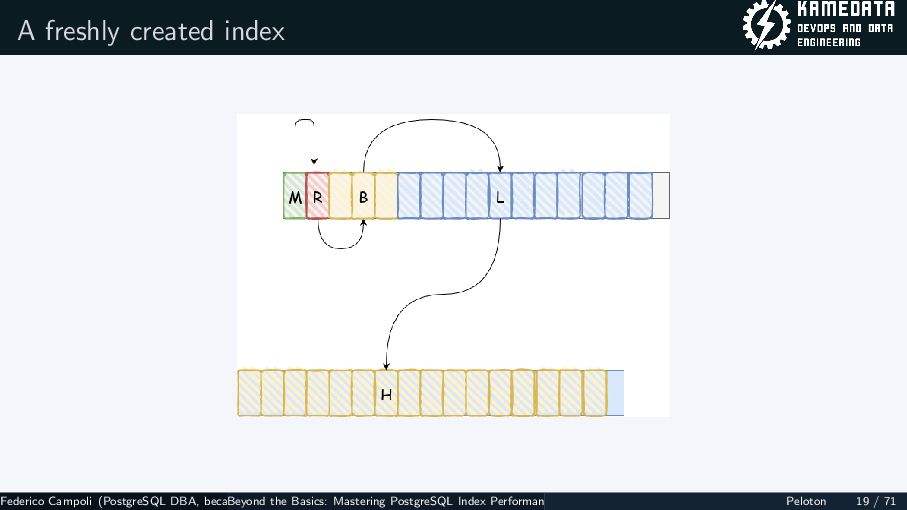 A freshly created index

KAMEDATA
DEVOPS AND DATA ENGINEERING

M R B L

H

Federico Campoli (PostgreSQL DBA, becaBeyond the Basics: Mastering PostgreSQL Index Performan Peloton 19 / 71